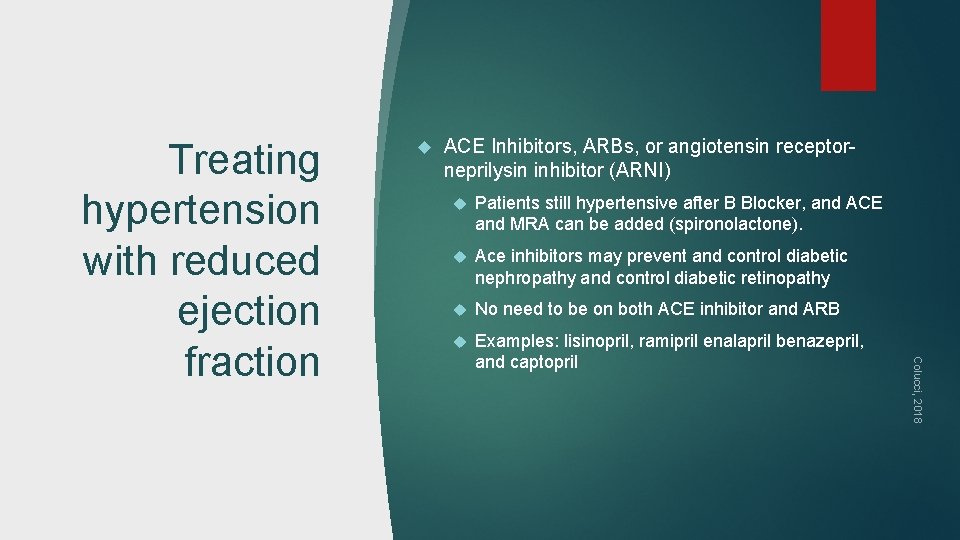 Treating hypertension with reduced ejection fraction

ACE Inhibitors, ARBs, or angiotensin receptor-neprilysin inhibitor (ARNI)

Patients still hypertensive after B Blocker, and ACE and MRA can be added (spironolactone).

Ace inhibitors may prevent and control diabetic nephropathy and control diabetic retinopathy

No need to be on both ACE inhibitor and ARB

Examples: lisinopril, ramipril enalapril benazepril, and captopril

Colucci, 2018